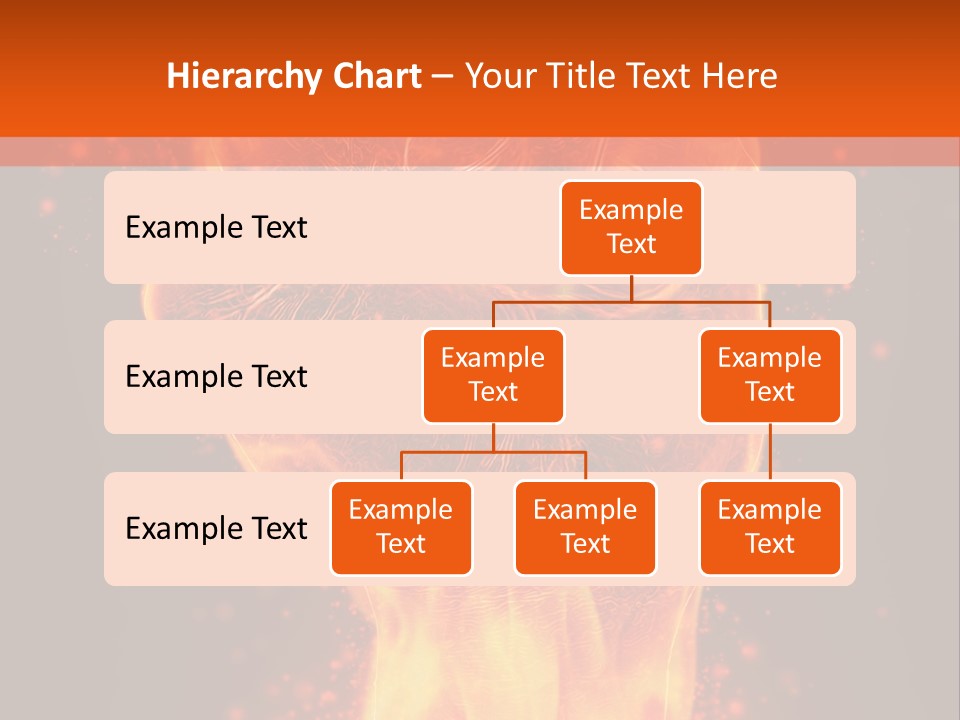 Hierarchy Chart – Your Title Text Here

Example Text

Example Text

Example Text

Example Text

Example Text

Example Text

Example Text

Example Text

Example Text